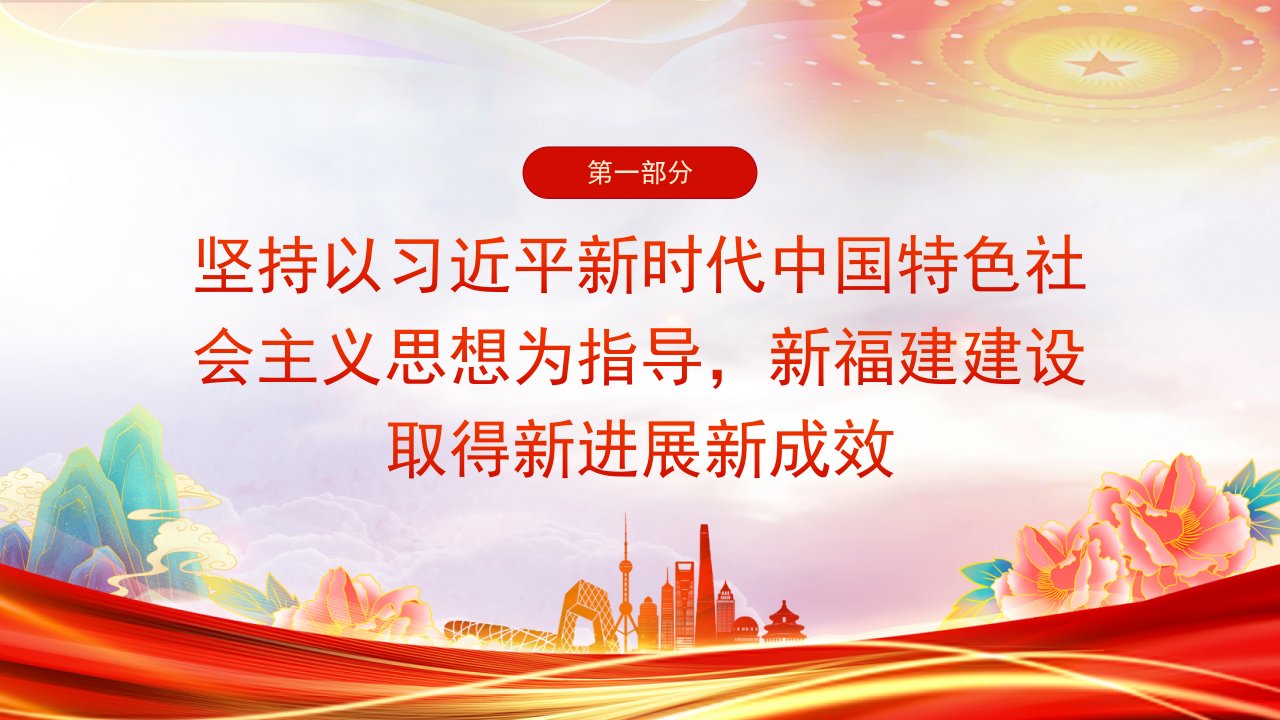 第一部分

坚持以习近平新时代中国特色社会主义思想为指导，新福建建设取得新进展新成效